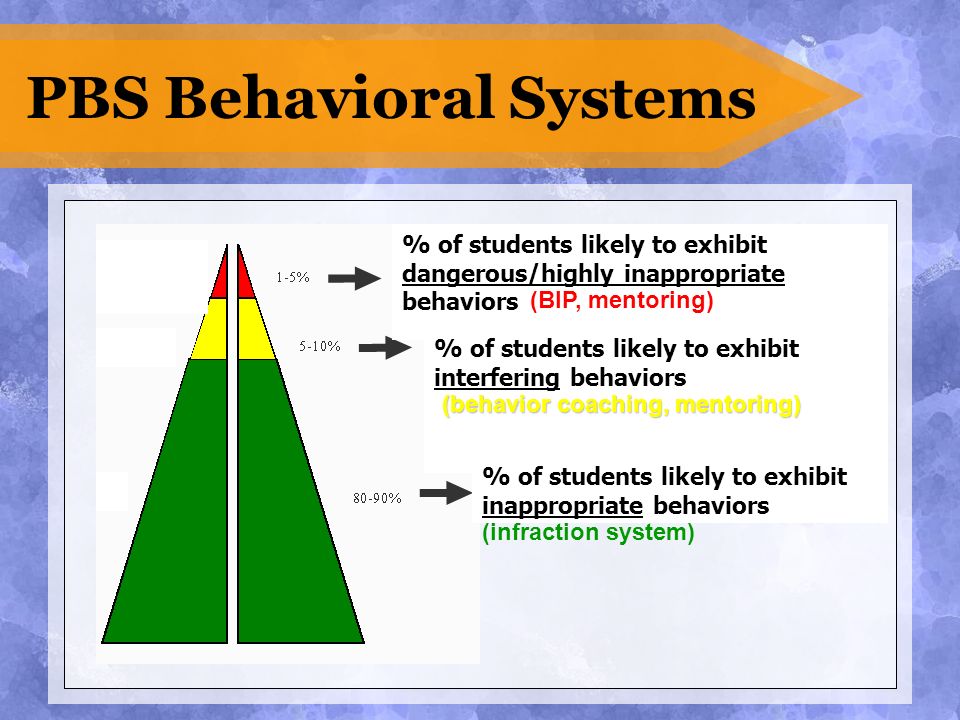 PBS Behavioral Systems

1-5%

% of students likely to exhibit dangerous/highly inappropriate behaviors (BIP, mentoring)

5-10%

% of students likely to exhibit interfering behaviors (behavior coaching, mentoring)

80-90%

% of students likely to exhibit inappropriate behaviors (infraction system)